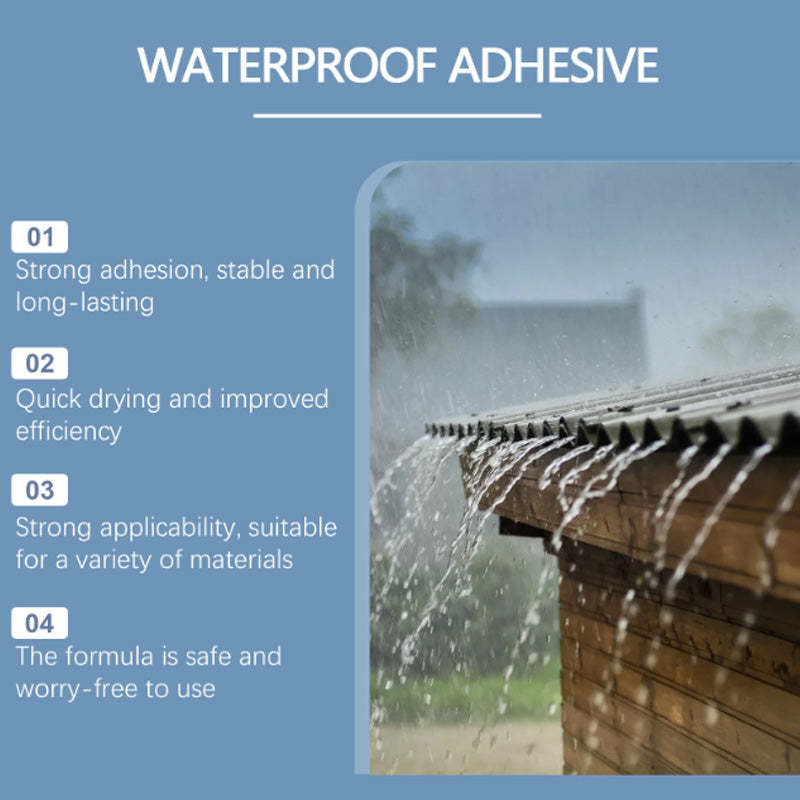 WATERPROOF ADHESIVE

01
Strong adhesion, stable and long-lasting

02
Quick drying and improved efficiency

03
Strong applicability, suitable for a variety of materials

04
The formula is safe and worry-free to use